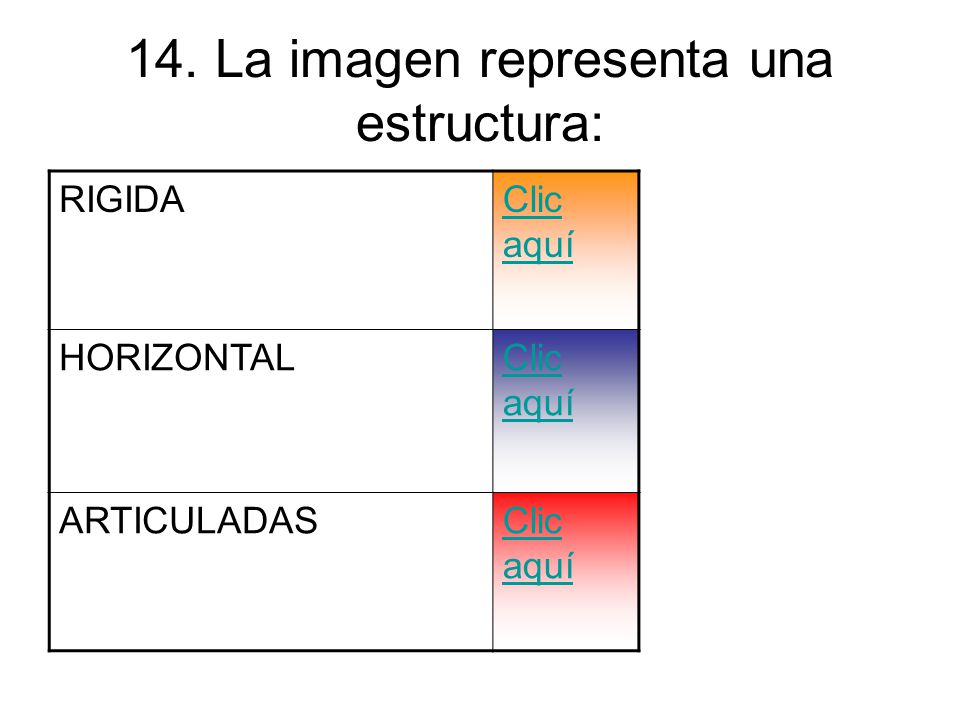 14. La imagen representa una estructura:

| RIGIDA | Clic aquí |
|---|---|
| HORIZONTAL | Clic aquí |
| ARTICULADAS | Clic aquí |